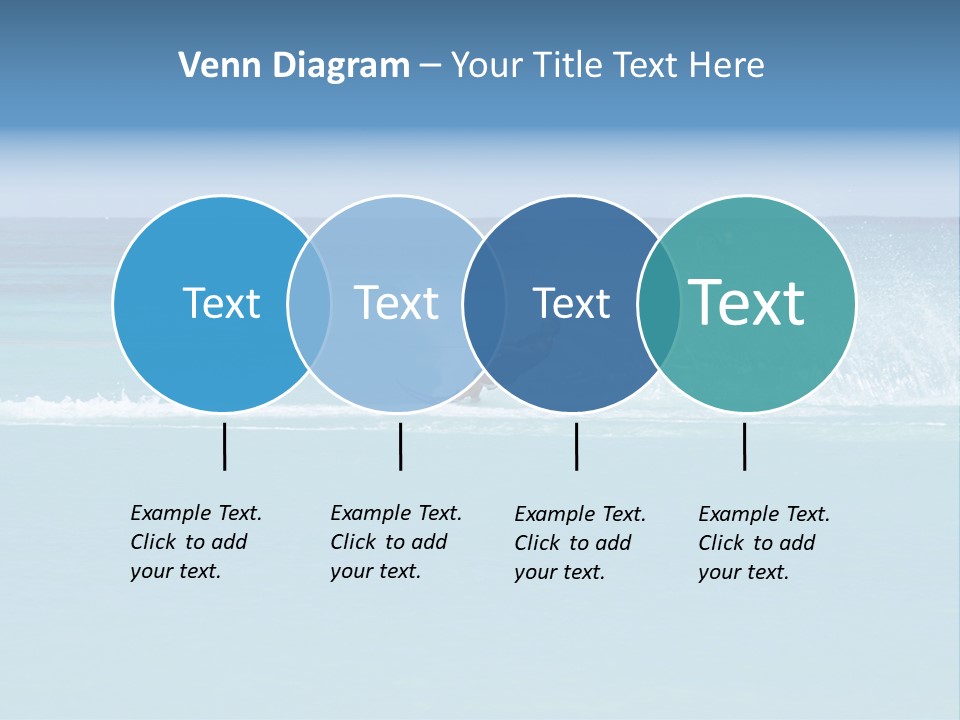 Venn Diagram – Your Title Text Here

Text

Text

Text

Text

Example Text. Click to add your text.

Example Text. Click to add your text.

Example Text. Click to add your text.

Example Text. Click to add your text.